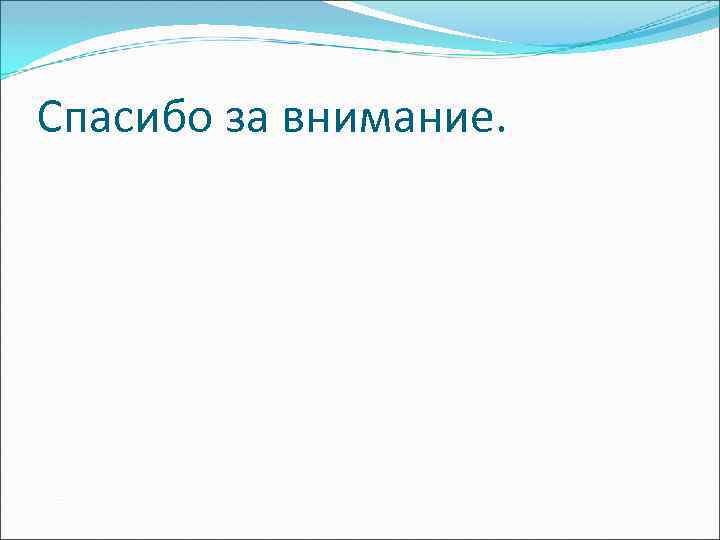 Спасибо за внимание.